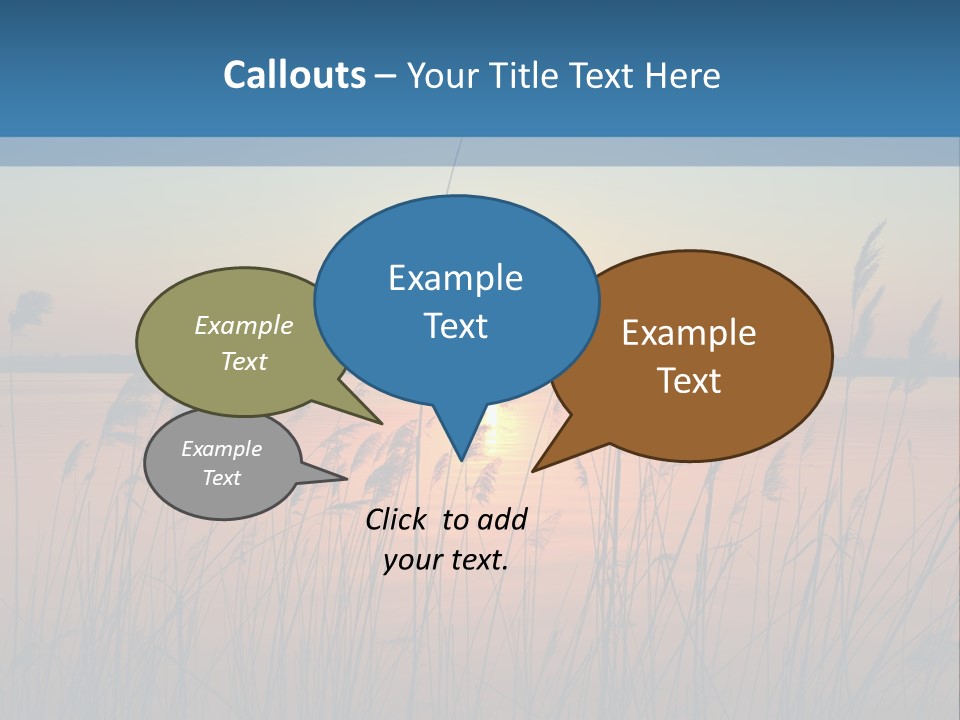 Callouts – Your Title Text Here

Example Text

Example Text

Example Text

Example Text

Click to add your text.